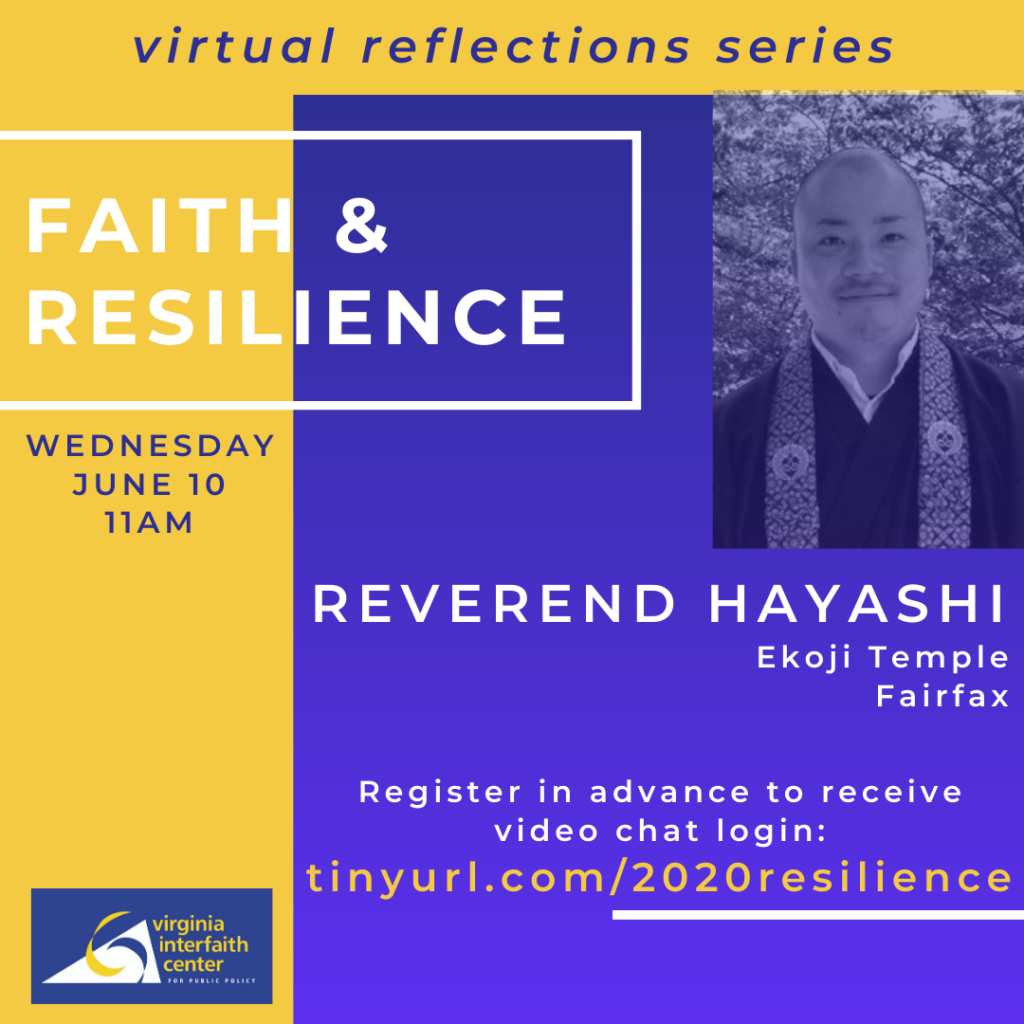 virtual reflections series

FAITH & RESILIENCE

WEDNESDAY
JUNE 10
11AM

REVEREND HAYASHI
Ekoji Temple
Fairfax

Register in advance to receive video chat login:
tinyurl.com/2020resilience

virginia interfaith center
FOR PUBLIC POLICY